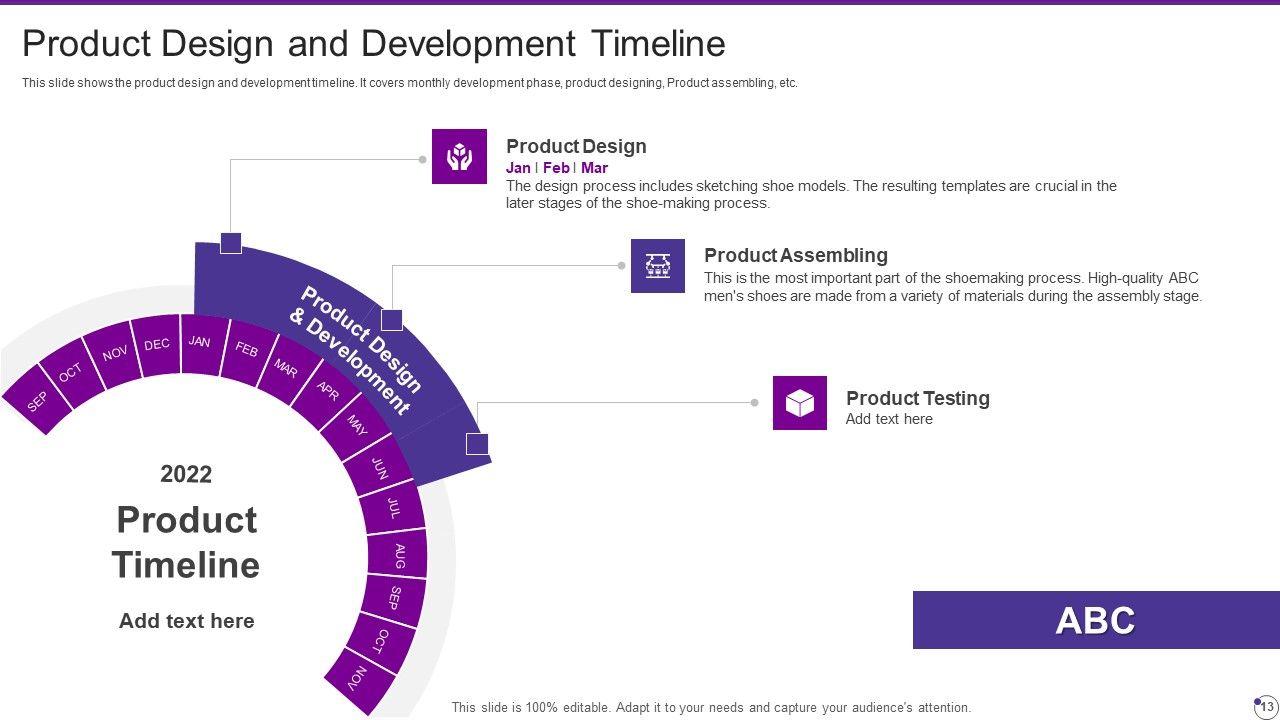 Product Design and Development Timeline

This slide shows the product design and development timeline. It covers monthly development phase, product designing, Product assembling, etc.

Product Design
Jan | Feb | Mar
The design process includes sketching shoe models. The resulting templates are crucial in the later stages of the shoe-making process.

Product Assembling
This is the most important part of the shoemaking process. High-quality ABC men's shoes are made from a variety of materials during the assembly stage.

Product Testing
Add text here

Product Design & Development

SEP OCT NOV DEC JAN FEB MAR APR MAY JUN JUL AUG SEP OCT NOV

2022
Product Timeline
Add text here

ABC

This slide is 100% editable. Adapt it to your needs and capture your audience's attention.

13